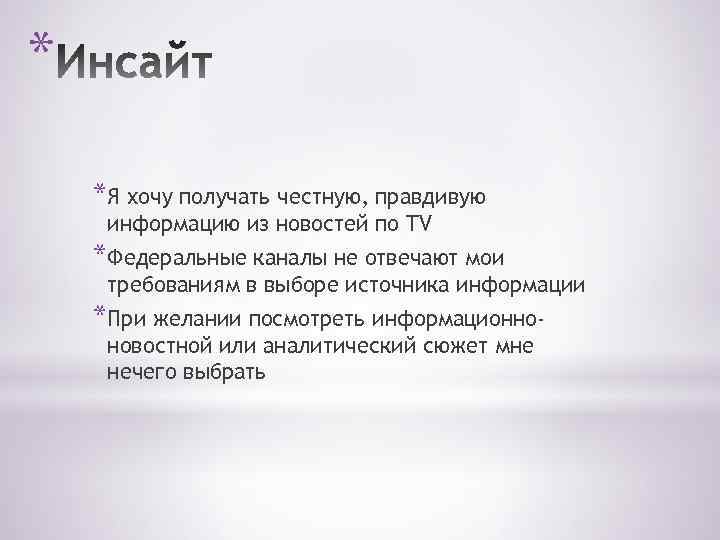 *Инсайт

*Я хочу получать честную, правдивую информацию из новостей по TV

*Федеральные каналы не отвечают мои требованиям в выборе источника информации

*При желании посмотреть информационно-новостной или аналитический сюжет мне нечего выбрать